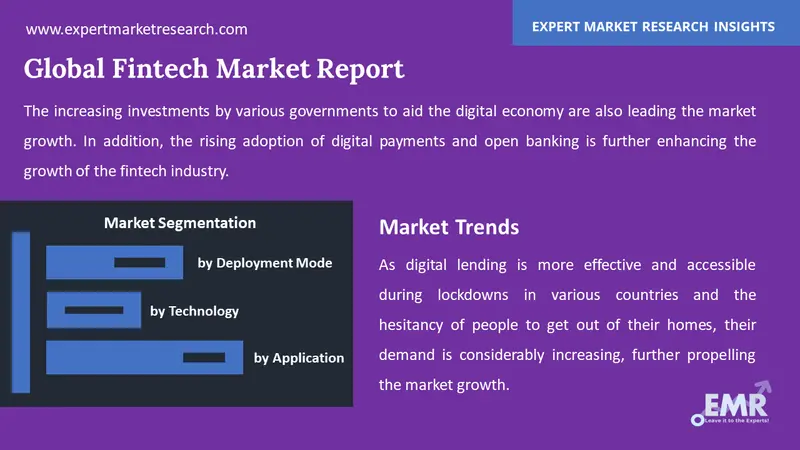 www.expertmarketresearch.com

EXPERT MARKET RESEARCH INSIGHTS

Global Fintech Market Report

The increasing investments by various governments to aid the digital economy are also leading the market growth. In addition, the rising adoption of digital payments and open banking is further enhancing the growth of the fintech industry.

Market Segmentation

by Deployment Mode

by Technology

by Application

Market Trends

As digital lending is more effective and accessible during lockdowns in various countries and the hesitancy of people to get out of their homes, their demand is considerably increasing, further propelling the market growth.

EMR
Leave it to the Experts!